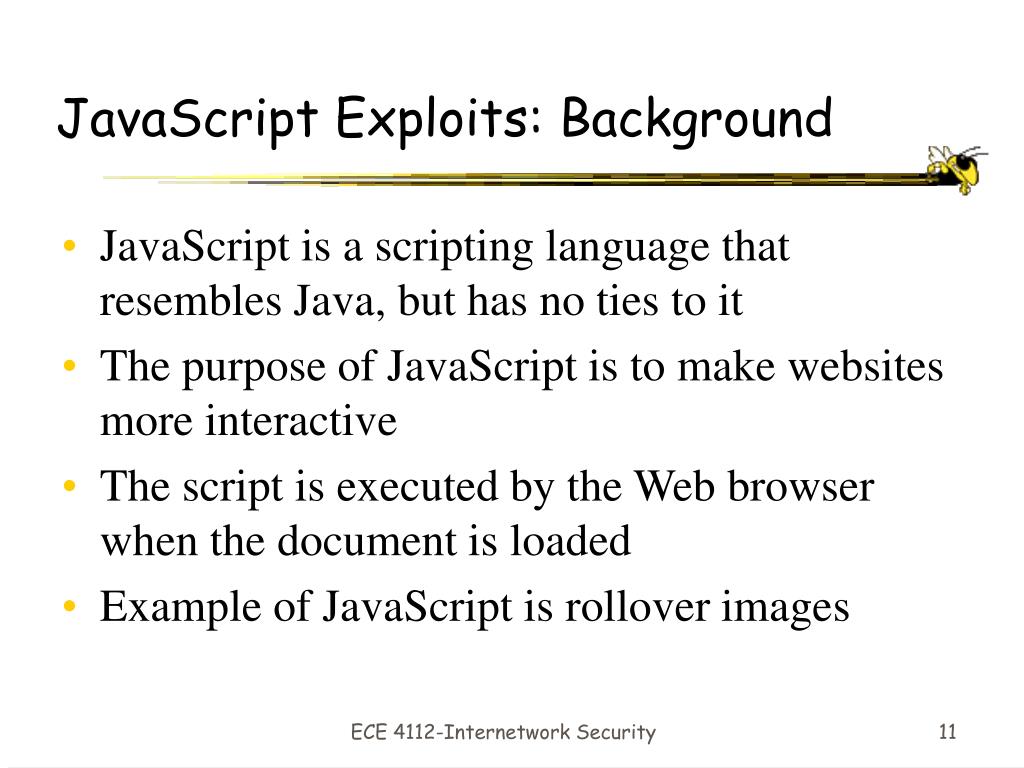 JavaScript Exploits: Background

• JavaScript is a scripting language that resembles Java, but has no ties to it
• The purpose of JavaScript is to make websites more interactive
• The script is executed by the Web browser when the document is loaded
• Example of JavaScript is rollover images

ECE 4112-Internetwork Security

11